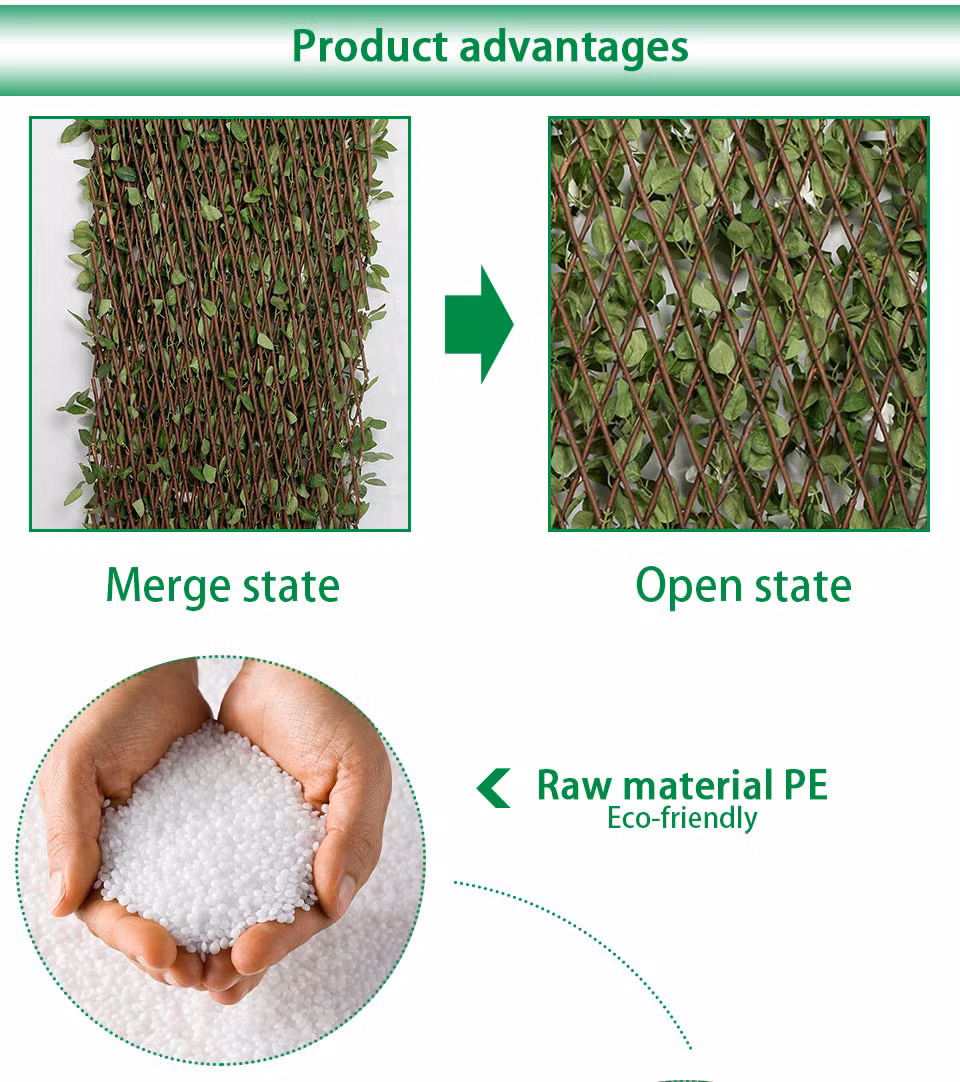 Product advantages

Merge state

Open state

Raw material PE
Eco-friendly